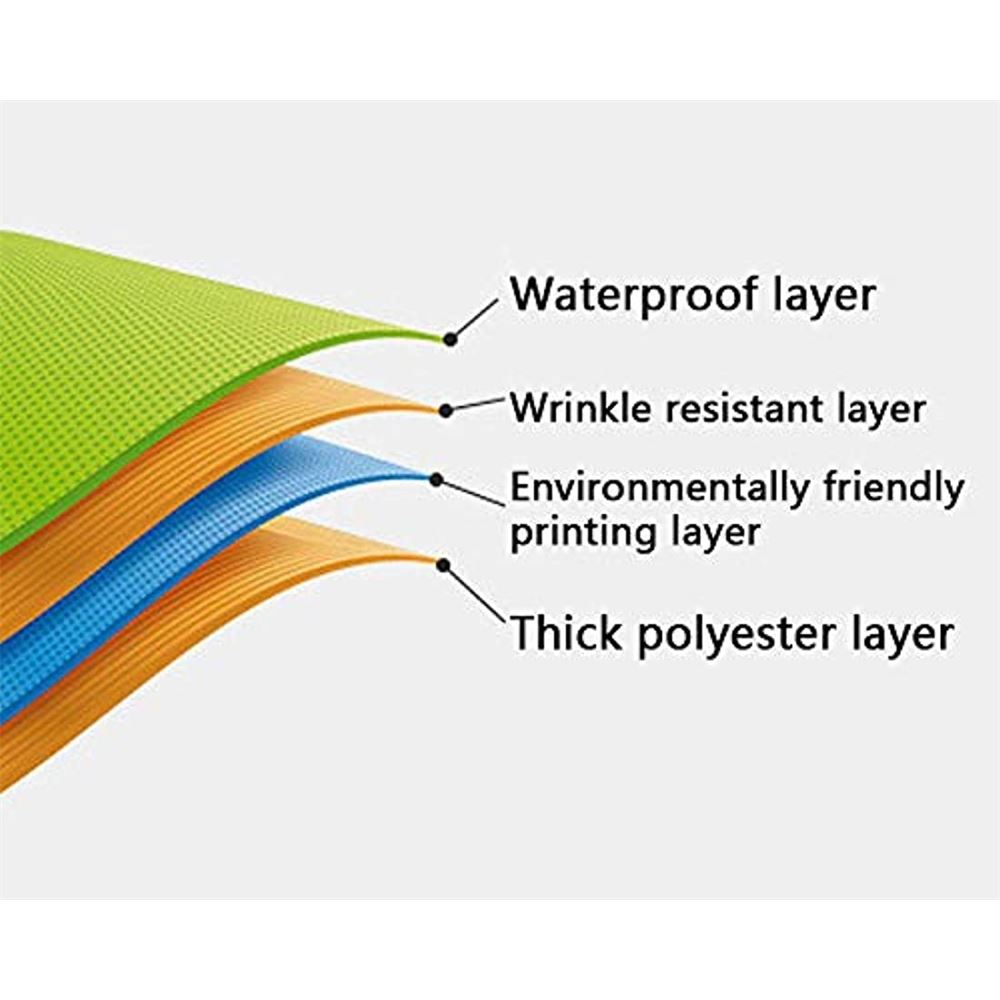 Waterproof layer

Wrinkle resistant layer

Environmentally friendly printing layer

Thick polyester layer